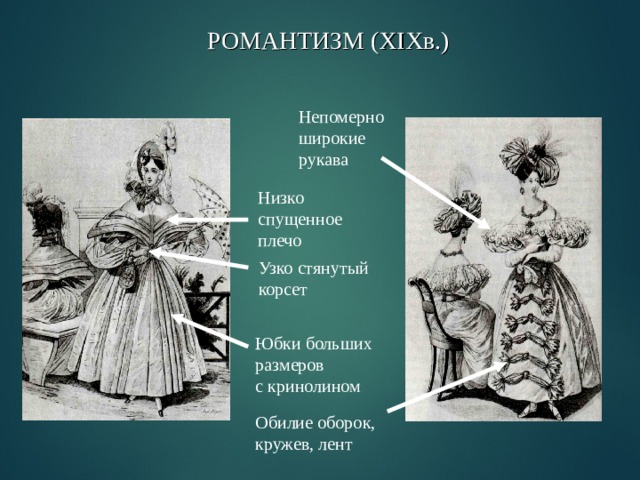 РОМАНТИЗМ (XIXв.)

Непомерно широкие рукава

Низко спущенное плечо

Узко стянутый корсет

Юбки больших размеров с кринолином

Обилие оборок, кружев, лент